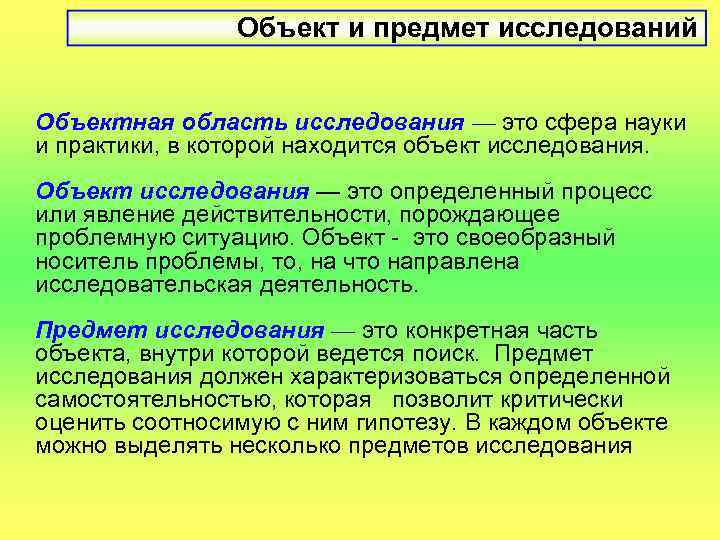 Объект и предмет исследований

Объектная область исследования — это сфера науки и практики, в которой находится объект исследования.

Объект исследования — это определенный процесс или явление действительности, порождающее проблемную ситуацию. Объект - это своеобразный носитель проблемы, то, на что направлена исследовательская деятельность.

Предмет исследования — это конкретная часть объекта, внутри которой ведется поиск. Предмет исследования должен характеризоваться определенной самостоятельностью, которая позволит критически оценить соотносимую с ним гипотезу. В каждом объекте можно выделять несколько предметов исследования